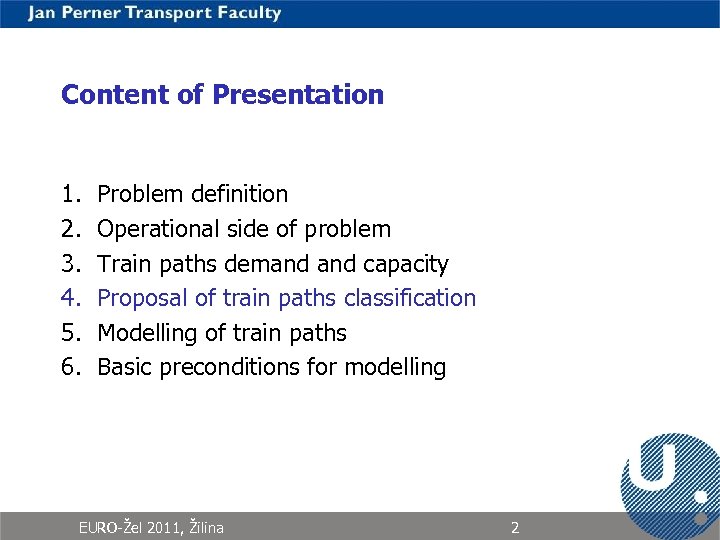 Jan Perner Transport Faculty

Content of Presentation

1. Problem definition
2. Operational side of problem
3. Train paths demand and capacity
4. Proposal of train paths classification
5. Modelling of train paths
6. Basic preconditions for modelling

EURO-Žel 2011, Žilina

2